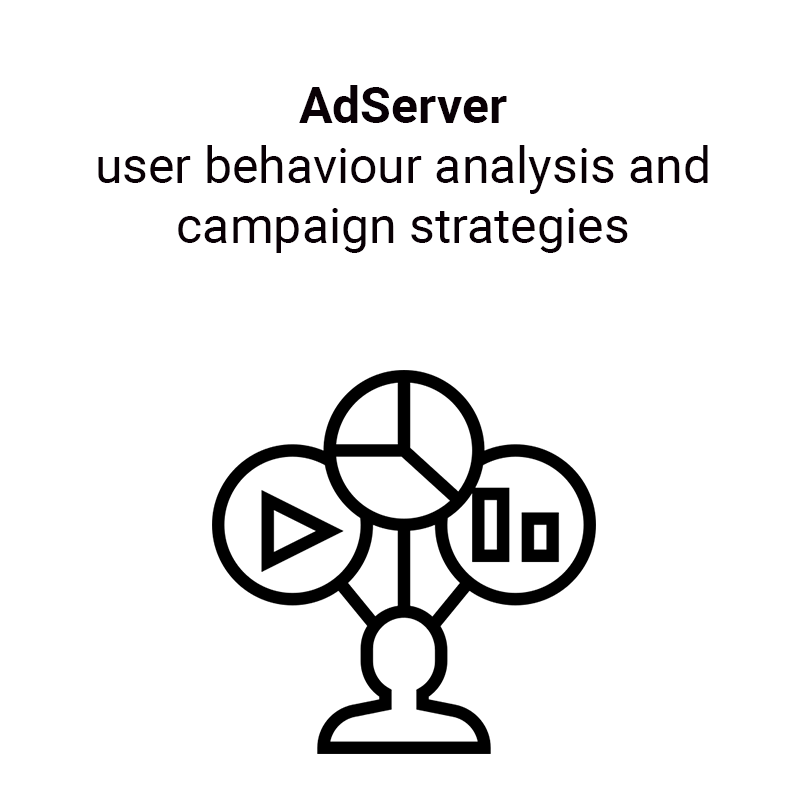 AdServer
user behaviour analysis and campaign strategies